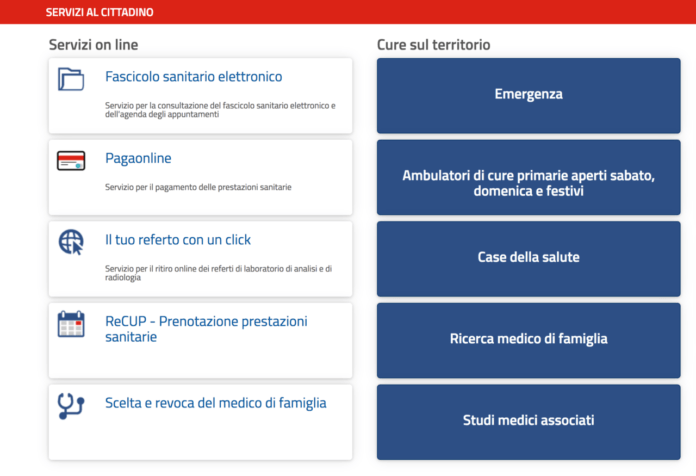 SERVIZI AL CITTADINO

Servizi on line

Fascicolo sanitario elettronico

Servizio per la consultazione del fascicolo sanitario elettronico e dell'agenda degli appuntamenti

Pagaonline

Servizio per il pagamento delle prestazioni sanitarie

Il tuo referto con un click

Servizio per il ritiro online dei referti di laboratorio di analisi e di radiologia

ReCUP - Prenotazione prestazioni sanitarie

Scelta e revoca del medico di famiglia

Cure sul territorio

Emergenza

Ambulatori di cure primarie aperti sabato, domenica e festivi

Case della salute

Ricerca medico di famiglia

Studi medici associati